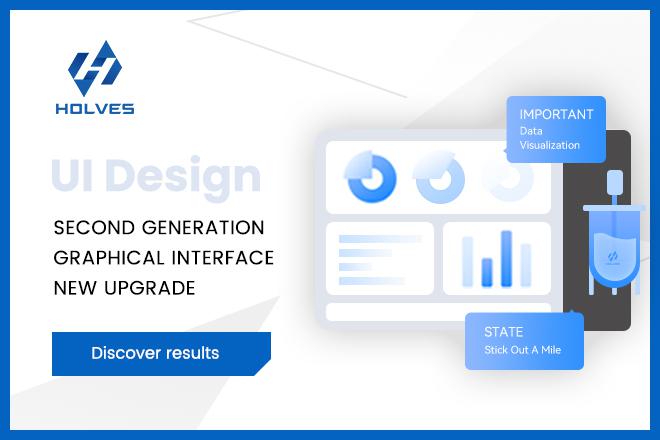 HOLVES

UI Design

SECOND GENERATION
GRAPHICAL INTERFACE
NEW UPGRADE

Discover results

IMPORTANT
Data Visualization

STATE
Stick Out A Mile